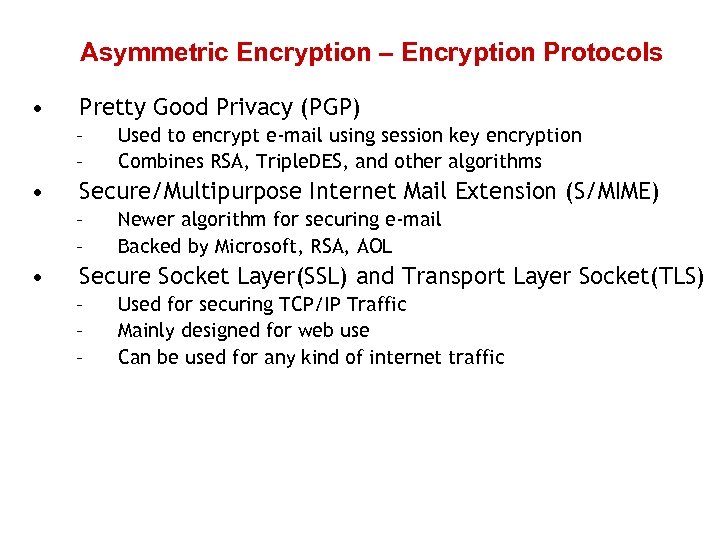 Asymmetric Encryption – Encryption Protocols

• Pretty Good Privacy (PGP)
– Used to encrypt e-mail using session key encryption
– Combines RSA, TripleDES, and other algorithms
• Secure/Multipurpose Internet Mail Extension (S/MIME)
– Newer algorithm for securing e-mail
– Backed by Microsoft, RSA, AOL
• Secure Socket Layer(SSL) and Transport Layer Socket(TLS)
– Used for securing TCP/IP Traffic
– Mainly designed for web use
– Can be used for any kind of internet traffic